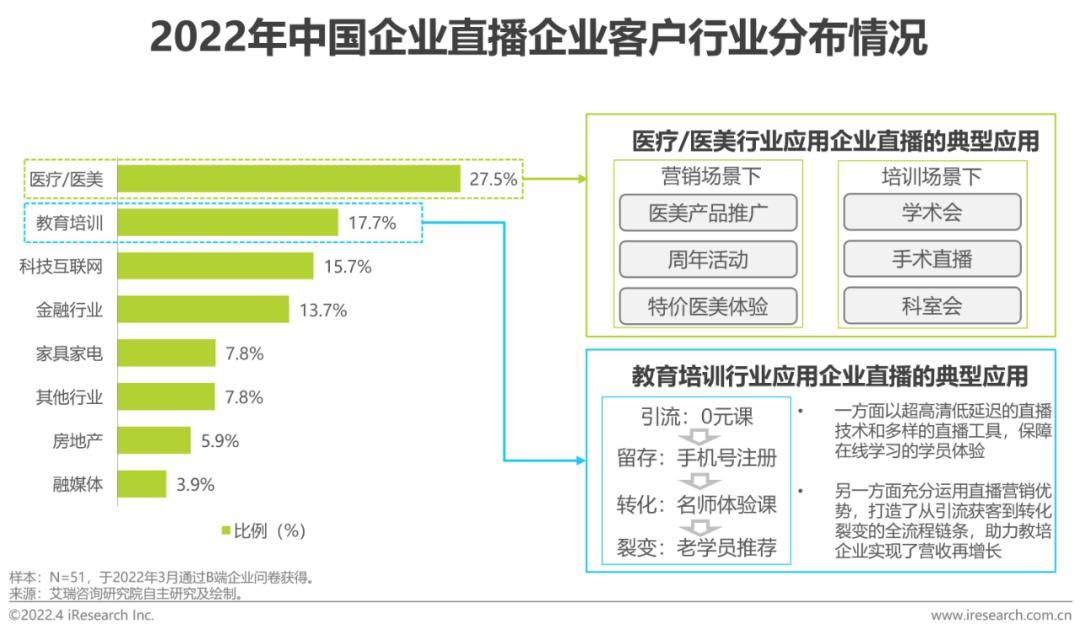 2022年中国企业直播企业客户行业分布情况

医疗/医美 27.5%
教育培训 17.7%
科技互联网 15.7%
金融行业 13.7%
家具家电 7.8%
其他行业 7.8%
房地产 5.9%
融媒体 3.9%

比例（%）

医疗/医美行业应用企业直播的典型应用

营销场景下
医美产品推广
周年活动
特价医美体验

培训场景下
学术会
手术直播
科室会

教育培训行业应用企业直播的典型应用

引流：0元课
留存：手机号注册
转化：名师体验课
裂变：老学员推荐

• 一方面以超高清低延迟的直播技术和多样的直播工具，保障在线学习的学员体验

• 另一方面充分运用直播营销优势，打造了从引流获客到转化裂变的全流程链条，助力教培企业实现了营收再增长

样本：N=51，于2022年3月通过B端企业问卷获得。
来源：艾瑞咨询研究院自主研究及绘制。

©2022.4 iResearch Inc.
www.iresearch.com.cn